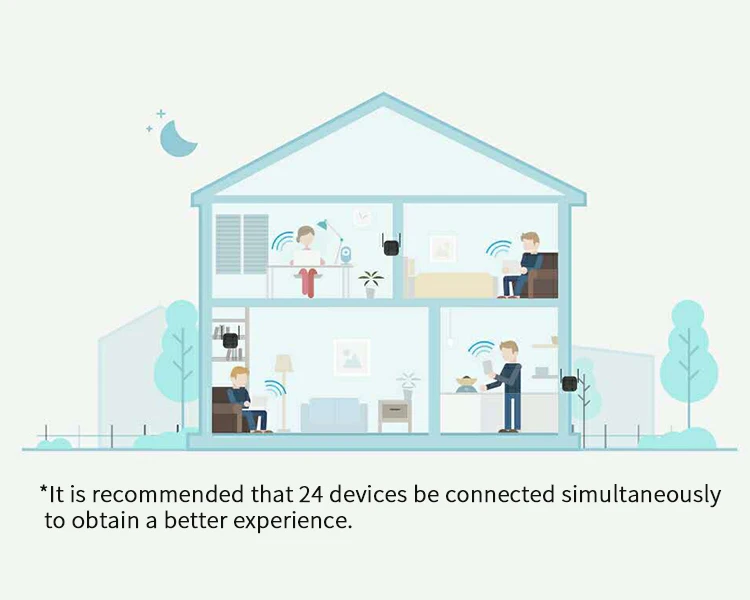 *It is recommended that 24 devices be connected simultaneously to obtain a better experience.